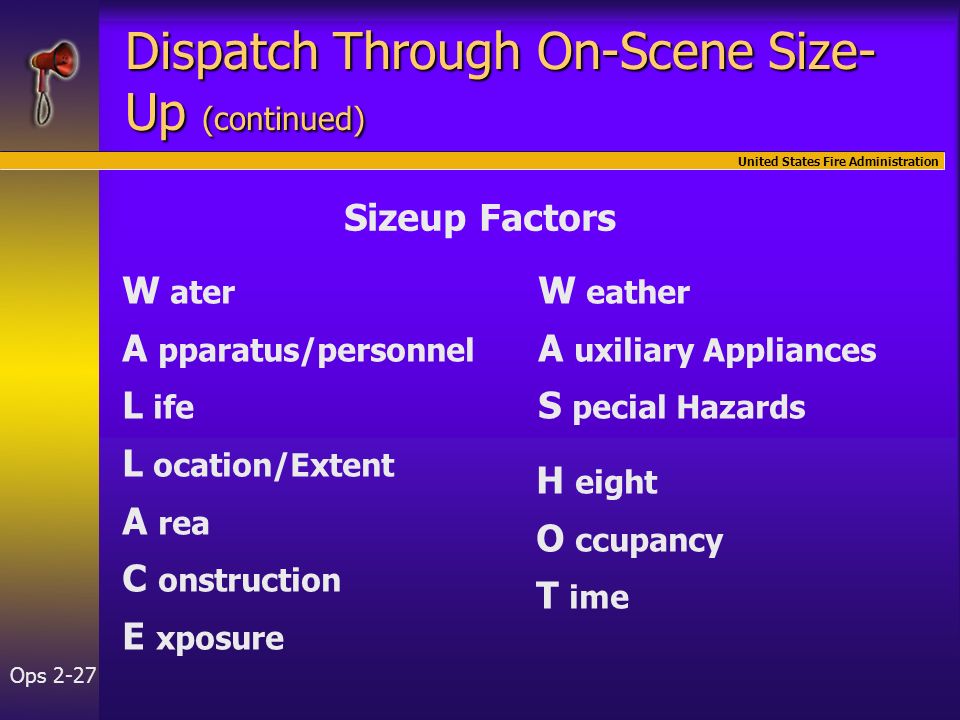 Dispatch Through On-Scene Size-Up (continued)

United States Fire Administration

Sizeup Factors

W ater
A pparatus/personnel
L ife
L ocation/Extent
A rea
C onstruction
E xposure

W eather
A uxiliary Appliances
S pecial Hazards
H eight
O ccupancy
T ime

Ops 2-27